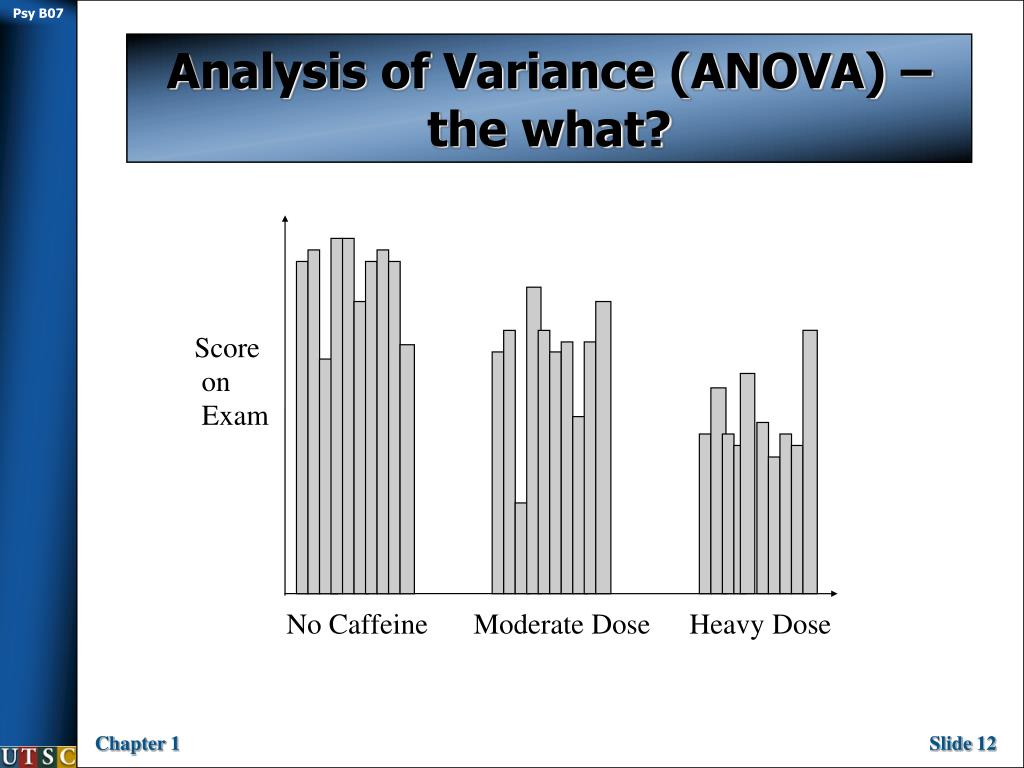 Psy B07

Analysis of Variance (ANOVA) – the what?

Score on Exam

No Caffeine

Moderate Dose

Heavy Dose

UTSC

Chapter 1

Slide 12